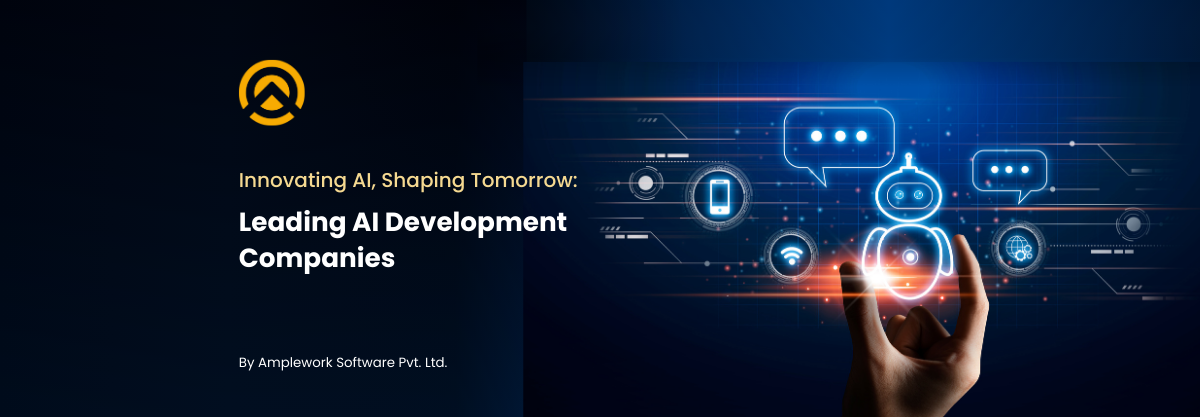 Innovating AI, Shaping Tomorrow:

Leading AI Development Companies

By Amplework Software Pvt. Ltd.